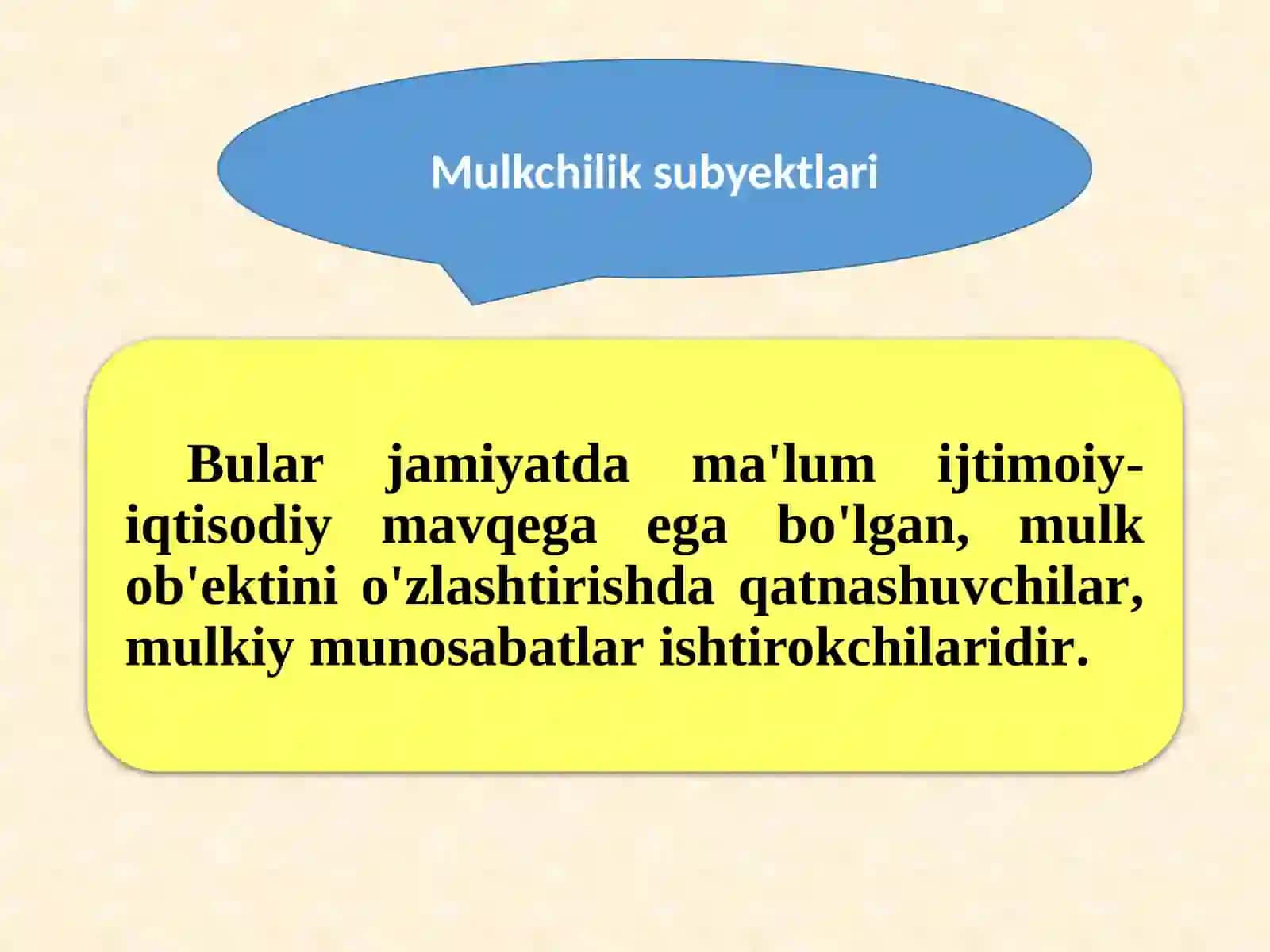 Mulkchilik subyektlari

Bular jamiyatda ma'lum ijtimoiy-iqtisodiy mavqega ega bo'lgan, mulk ob'ektini o'zlashtirishda qatnashuvchilar, mulkiy munosabatlar ishtirokchilaridir.